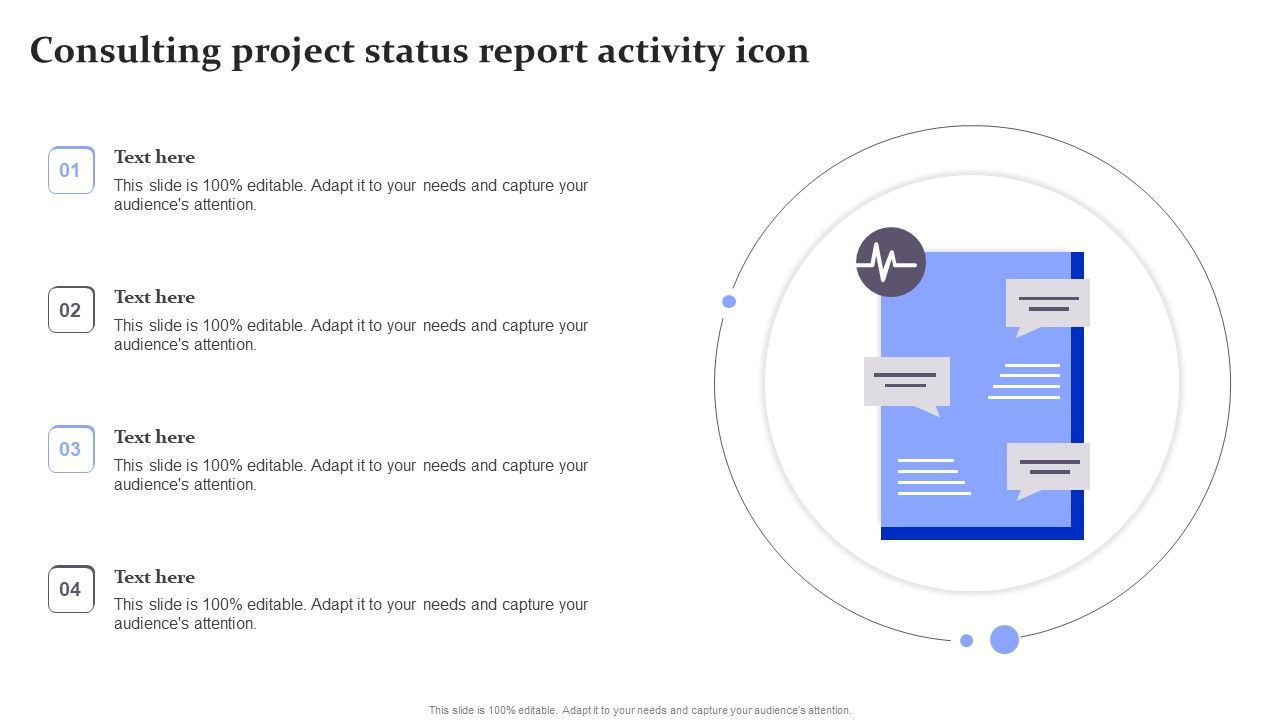 Consulting project status report activity icon

01

Text here

This slide is 100% editable. Adapt it to your needs and capture your audience's attention.

02

Text here

This slide is 100% editable. Adapt it to your needs and capture your audience's attention.

03

Text here

This slide is 100% editable. Adapt it to your needs and capture your audience's attention.

04

Text here

This slide is 100% editable. Adapt it to your needs and capture your audience's attention.

This slide is 100% editable. Adapt it to your needs and capture your audience's attention.